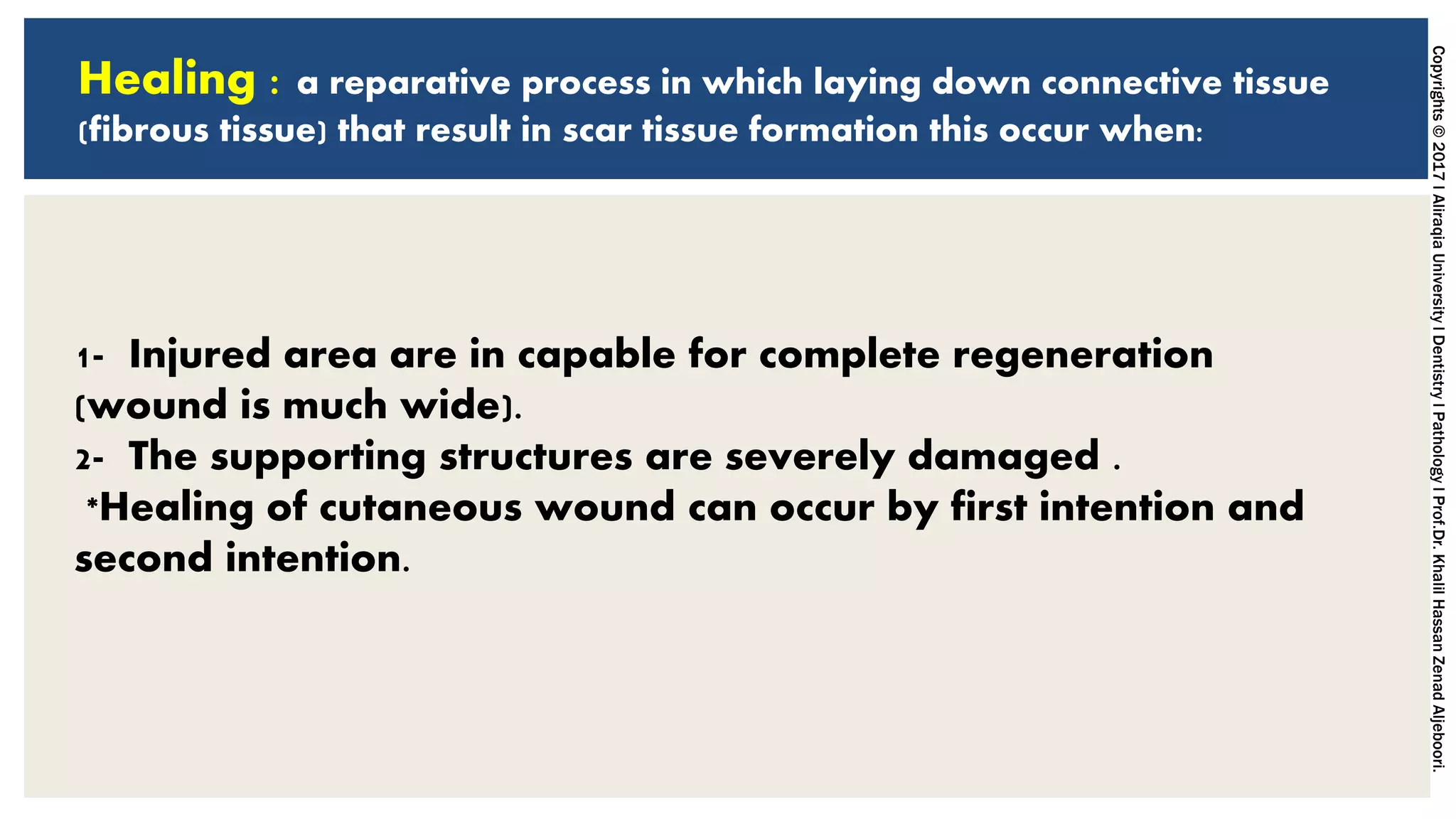 Healing : a reparative process in which laying down connective tissue (fibrous tissue) that result in scar tissue formation this occur when:

1- Injured area are in capable for complete regeneration (wound is much wide).
2- The supporting structures are severely damaged .
*Healing of cutaneous wound can occur by first intention and second intention.

Copyrights © 2017 I Aliraqia University I Dentistry I Pathology I Prof.Dr. Khalil Hassan Zenad Aljeboori.